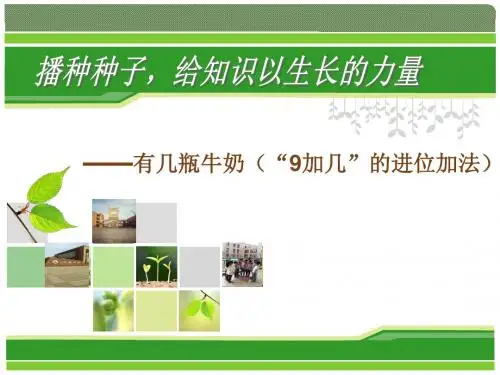 播种种子，给知识以生长的力量

——有几瓶牛奶（“9加几”的进位加法）